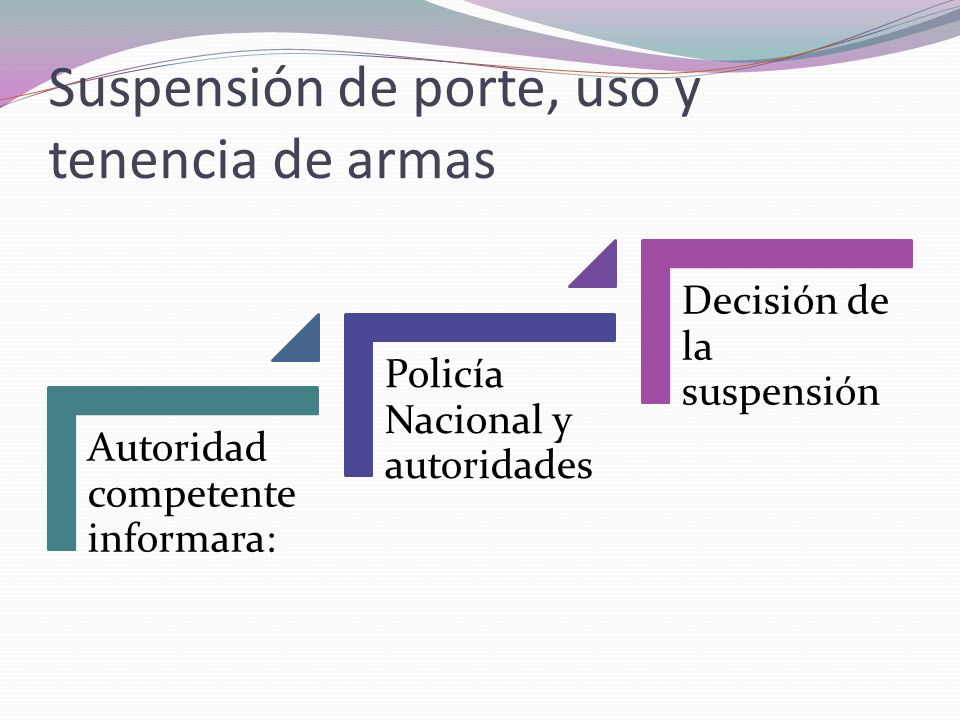 Suspensión de porte, uso y tenencia de armas

Autoridad competente informara:

Policía Nacional y autoridades

Decisión de la suspensión